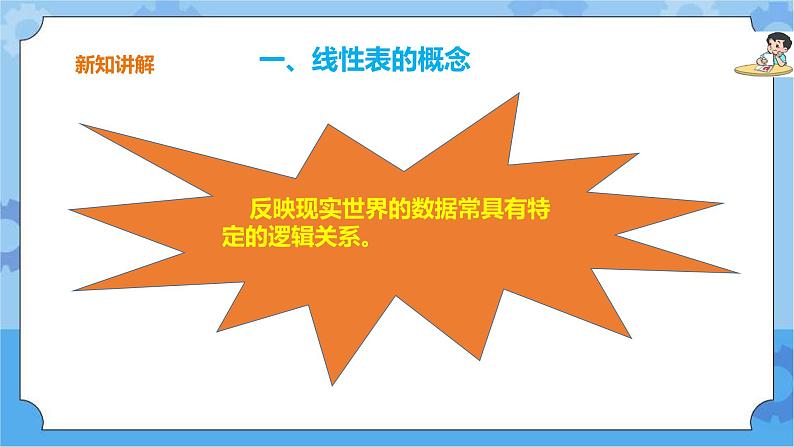 新知讲解

一、线性表的概念

反映现实世界的数据常具有特定的逻辑关系。